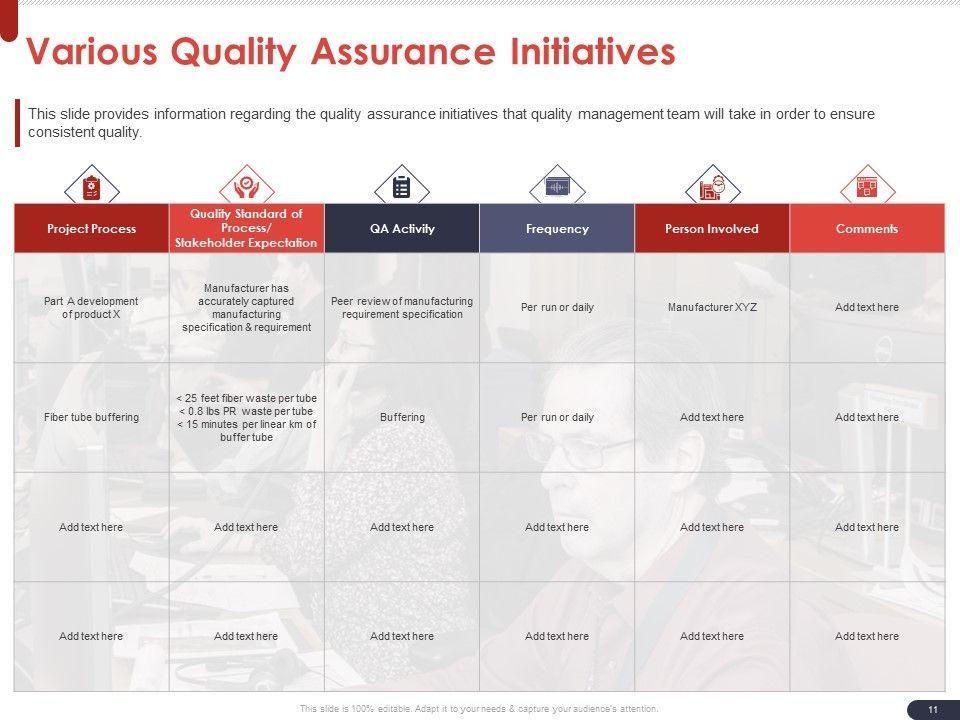 Various Quality Assurance Initiatives

This slide provides information regarding the quality assurance initiatives that quality management team will take in order to ensure consistent quality.

| Project Process | Quality Standard of Process/ Stakeholder Expectation | QA Activity | Frequency | Person Involved | Comments |
|---|---|---|---|---|---|
| Part A development of product X | Manufacturer has accurately captured manufacturing specification & requirement | Peer review of manufacturing requirement specification | Per run or daily | Manufacturer XYZ | Add text here |
| Fiber tube buffering | < 25 feet fiber waste per tube < 0.8 lbs PR waste per tube < 15 minutes per linear km of buffer tube | Buffering | Per run or daily | Add text here | Add text here |
| Add text here | Add text here | Add text here | Add text here | Add text here | Add text here |
| Add text here | Add text here | Add text here | Add text here | Add text here | Add text here |

This slide is 100% editable. Adapt it to your needs & capture your audience's attention.

11